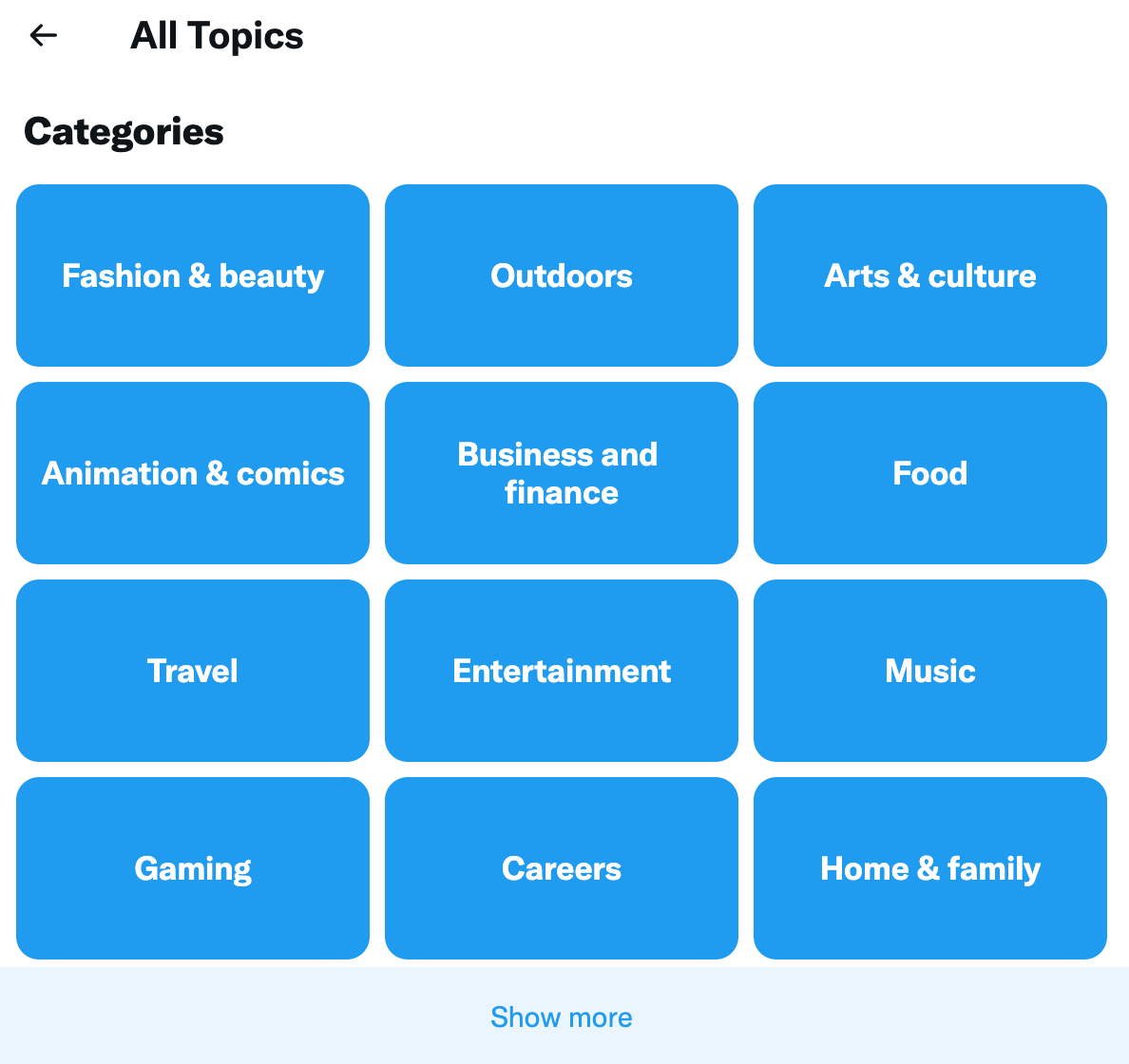 All Topics

Categories

Fashion & beauty

Outdoors

Arts & culture

Animation & comics

Business and finance

Food

Travel

Entertainment

Music

Gaming

Careers

Home & family

Show more